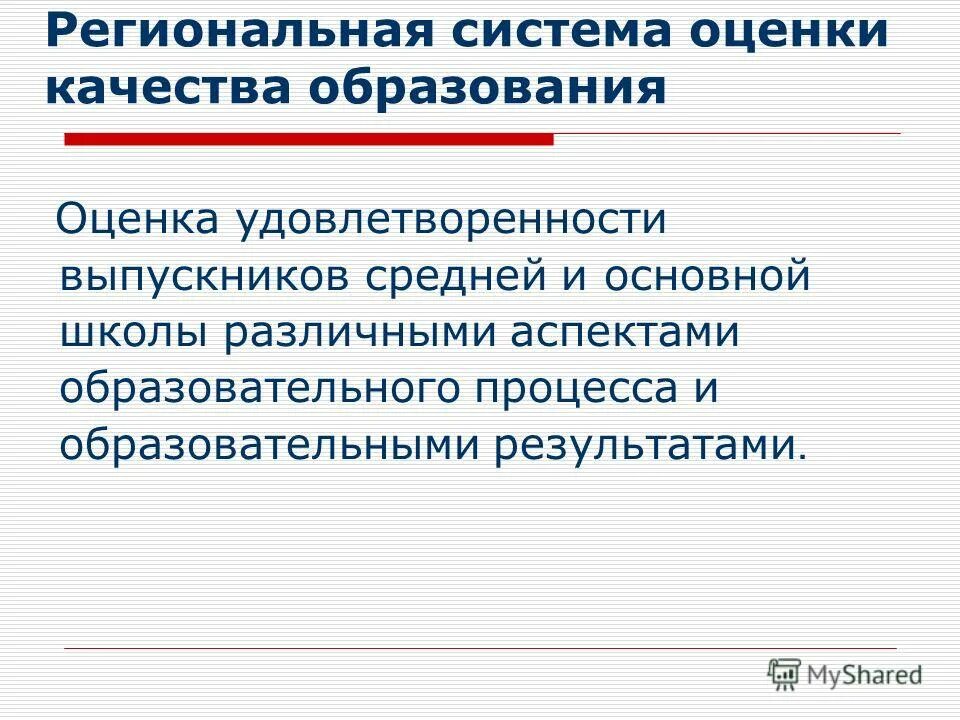 Региональная система оценки качества образования

Оценка удовлетворенности выпускников средней и основной школы различными аспектами образовательного процесса и образовательными результатами.

MyShared